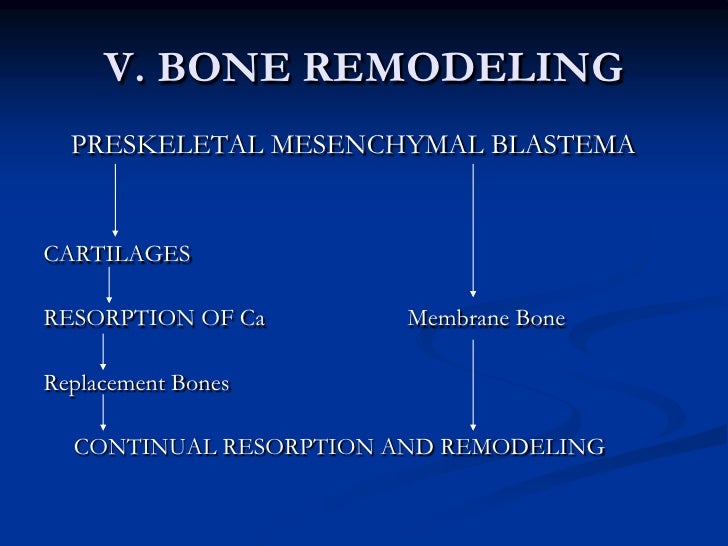 V. BONE REMODELING

PRESKELETAL MESENCHYMAL BLASTEMA

CARTILAGES

RESORPTION OF Ca

Membrane Bone

Replacement Bones

CONTINUAL RESORPTION AND REMODELING